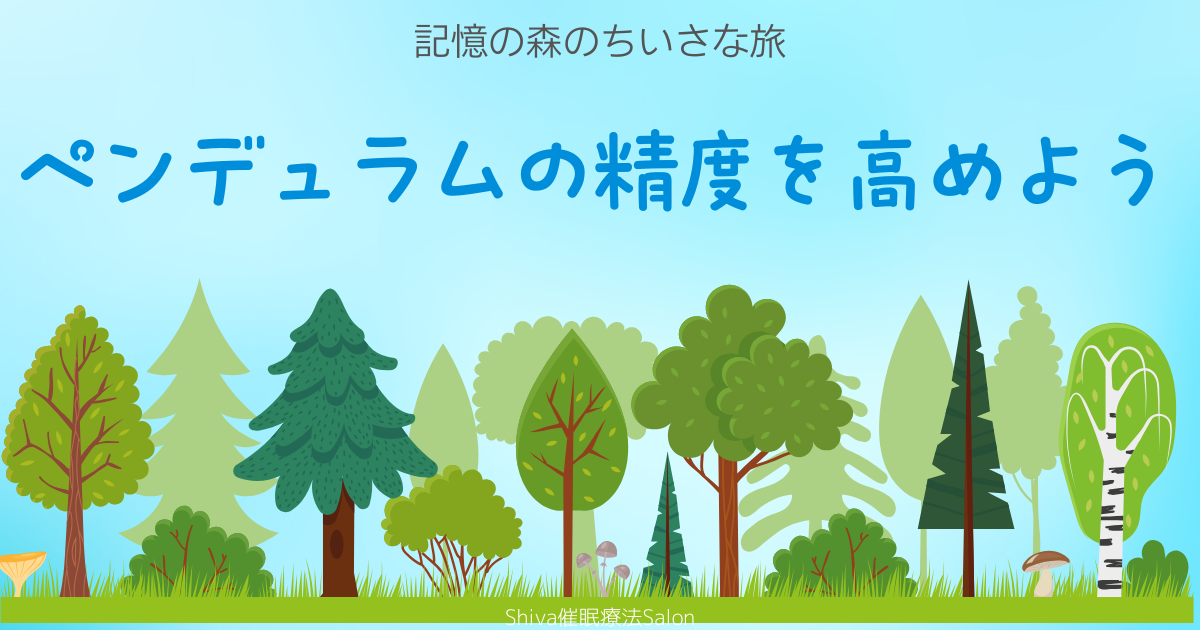 記憶の森のちいさな旅

ペンデュラムの精度を高めよう

Shiva催眠療法Salon